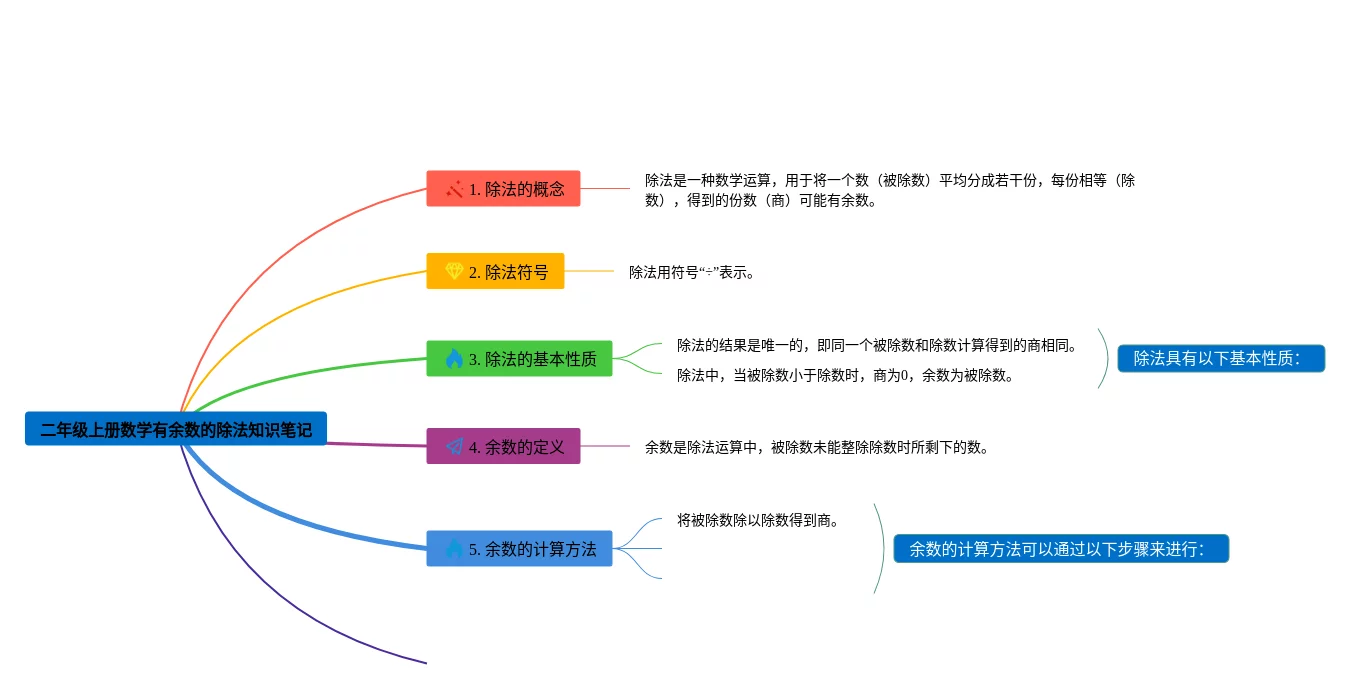 二年级上册数学有余数的除法知识笔记

1. 除法的概念

除法是一种数学运算，用于将一个数（被除数）平均分成若干份，每份相等（除数），得到的份数（商）可能有余数。

2. 除法符号

除法用符号“÷”表示。

3. 除法的基本性质

除法的结果是唯一的，即同一个被除数和除数计算得到的商相同。

除法中，当被除数小于除数时，商为0，余数为被除数。

除法具有以下基本性质：

4. 余数的定义

余数是除法运算中，被除数未能整除除数时所剩下的数。

5. 余数的计算方法

将被除数除以除数得到商。

余数的计算方法可以通过以下步骤来进行：